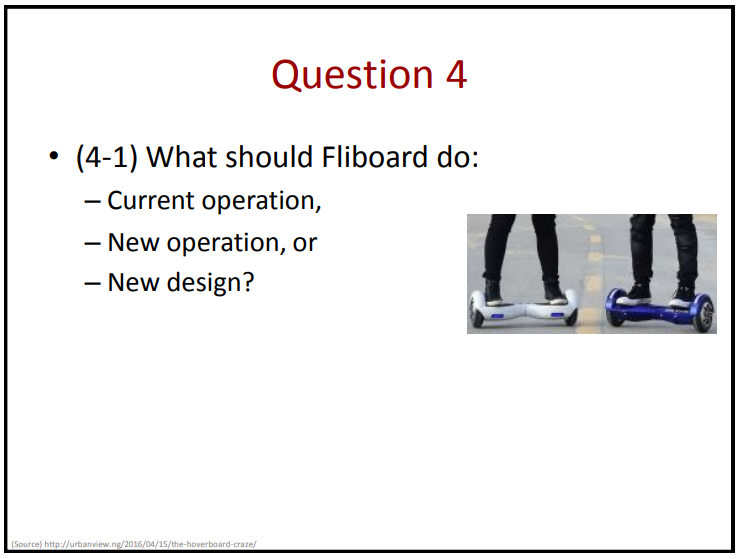 Question 4

• (4-1) What should Fliboard do:
 – Current operation,
 – New operation, or
 – New design?

(Source) http://urbanview.ng/2016/04/15/the-hoverboard-craze/